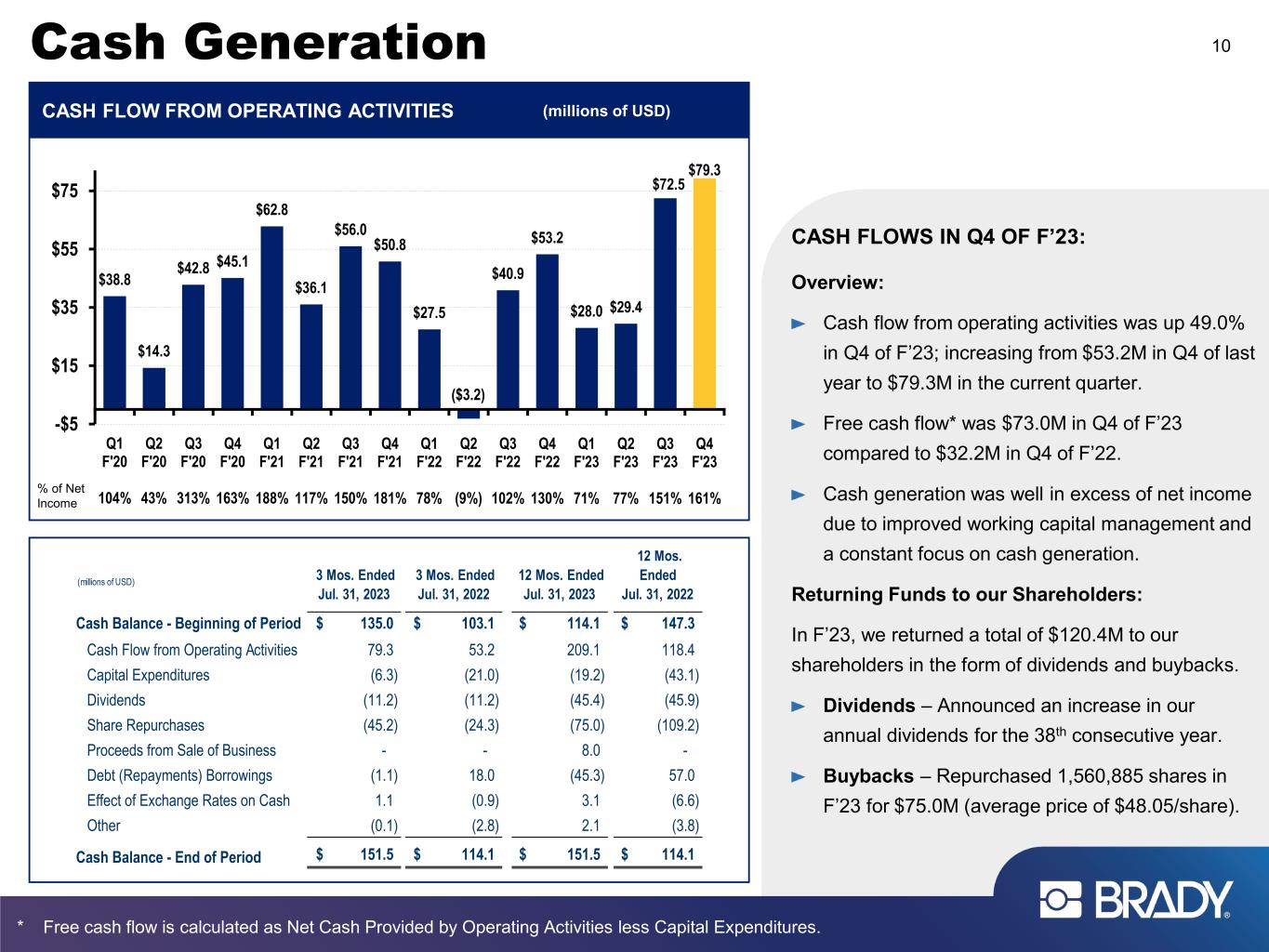 Cash Generation

10

CASH FLOW FROM OPERATING ACTIVITIES (millions of USD)

$75
$55
$35
$15
-$5

$38.8 $14.3 $42.8 $45.1 $62.8 $36.1 $56.0 $50.8 $27.5 ($3.2) $40.9 $53.2 $28.0 $29.4 $72.5 $79.3

Q1 F'20 Q2 F'20 Q3 F'20 Q4 F'20 Q1 F'21 Q2 F'21 Q3 F'21 Q4 F'21 Q1 F'22 Q2 F'22 Q3 F'22 Q4 F'22 Q1 F'23 Q2 F'23 Q3 F'23 Q4 F'23

% of Net Income 104% 43% 313% 163% 188% 117% 150% 181% 78% (9%) 102% 130% 71% 77% 151% 161%

| (millions of USD) | 3 Mos. Ended Jul. 31, 2023 | 3 Mos. Ended Jul. 31, 2022 | 12 Mos. Ended Jul. 31, 2023 | 12 Mos. Ended Jul. 31, 2022 |
|---|---|---|---|---|
| Cash Balance - Beginning of Period | $ 135.0 | $ 103.1 | $ 114.1 | $ 147.3 |
| Cash Flow from Operating Activities | 79.3 | 53.2 | 209.1 | 118.4 |
| Capital Expenditures | (6.3) | (21.0) | (19.2) | (43.1) |
| Dividends | (11.2) | (11.2) | (45.4) | (45.9) |
| Share Repurchases | (45.2) | (24.3) | (75.0) | (109.2) |
| Proceeds from Sale of Business | - | - | 8.0 | - |
| Debt (Repayments) Borrowings | (1.1) | 18.0 | (45.3) | 57.0 |
| Effect of Exchange Rates on Cash | 1.1 | (0.9) | 3.1 | (6.6) |
| Other | (0.1) | (2.8) | 2.1 | (3.8) |
| Cash Balance - End of Period | $ 151.5 | $ 114.1 | $ 151.5 | $ 114.1 |

CASH FLOWS IN Q4 OF F’23:

Overview:

► Cash flow from operating activities was up 49.0% in Q4 of F’23; increasing from $53.2M in Q4 of last year to $79.3M in the current quarter.

► Free cash flow* was $73.0M in Q4 of F’23 compared to $32.2M in Q4 of F’22.

► Cash generation was well in excess of net income due to improved working capital management and a constant focus on cash generation.

Returning Funds to our Shareholders:

In F’23, we returned a total of $120.4M to our shareholders in the form of dividends and buybacks.

► Dividends – Announced an increase in our annual dividends for the 38$^{th}$ consecutive year.

► Buybacks – Repurchased 1,560,885 shares in F’23 for $75.0M (average price of $48.05/share).

BRADY

* Free cash flow is calculated as Net Cash Provided by Operating Activities less Capital Expenditures.